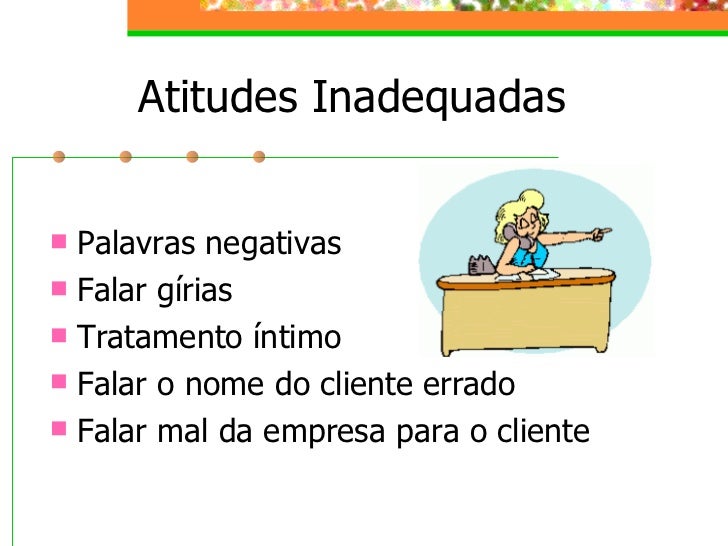 Atitudes Inadequadas

- Palavras negativas
- Falar gírias
- Tratamento íntimo
- Falar o nome do cliente errado
- Falar mal da empresa para o cliente